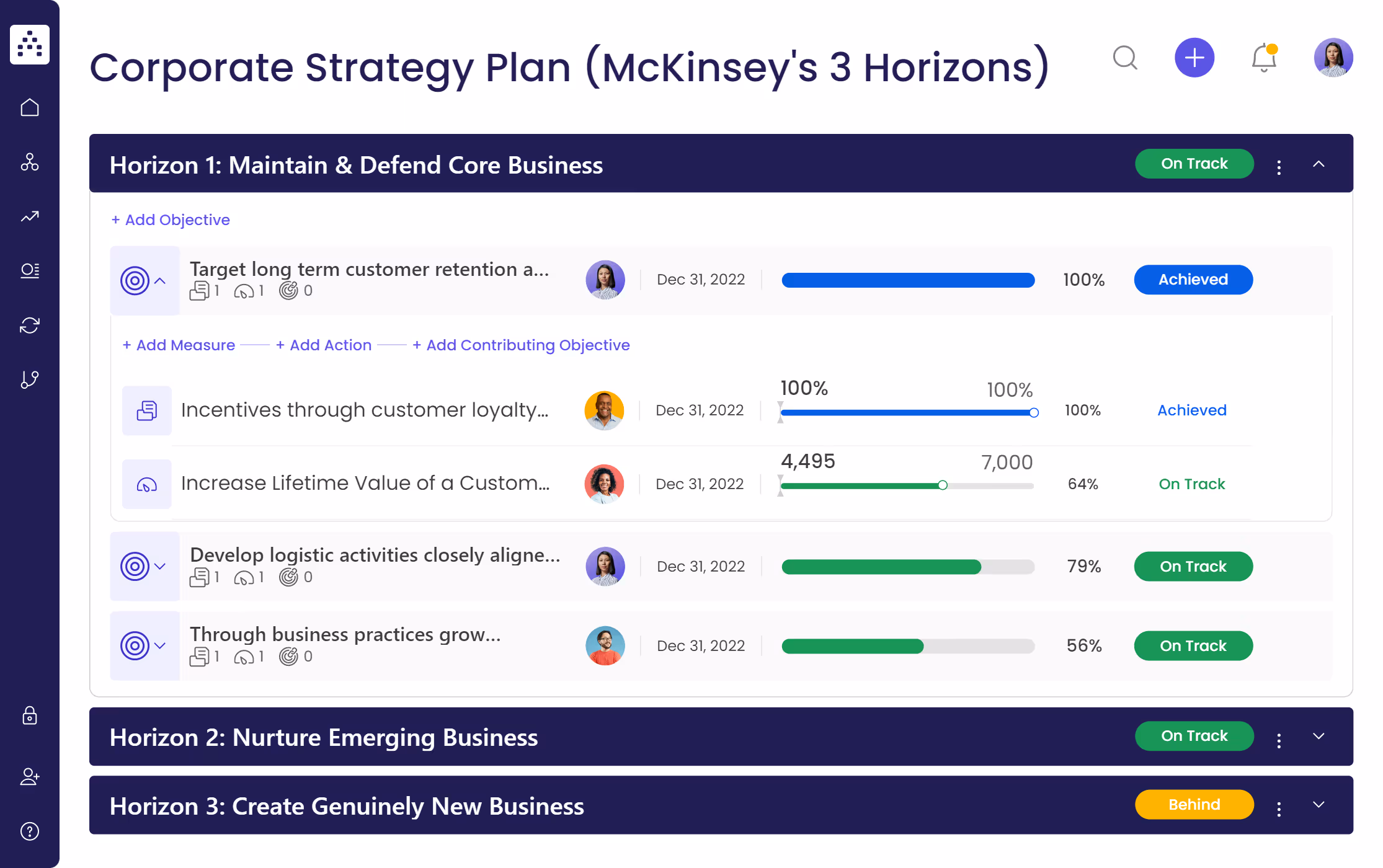 Corporate Strategy Plan (McKinsey's 3 Horizons)

Horizon 1: Maintain & Defend Core Business

On Track

+ Add Objective

Target long term customer retention a...
1 1 0

Dec 31, 2022

100%

Achieved

+ Add Measure + Add Action + Add Contributing Objective

Incentives through customer loyalty...

Dec 31, 2022

100% 100%

100%

Achieved

Increase Lifetime Value of a Custom...

Dec 31, 2022

4,495 7,000

64%

On Track

Develop logistic activities closely aligne...
1 1 0

Dec 31, 2022

79%

On Track

Through business practices grow...
1 1 0

Dec 31, 2022

56%

On Track

Horizon 2: Nurture Emerging Business

On Track

Horizon 3: Create Genuinely New Business

Behind